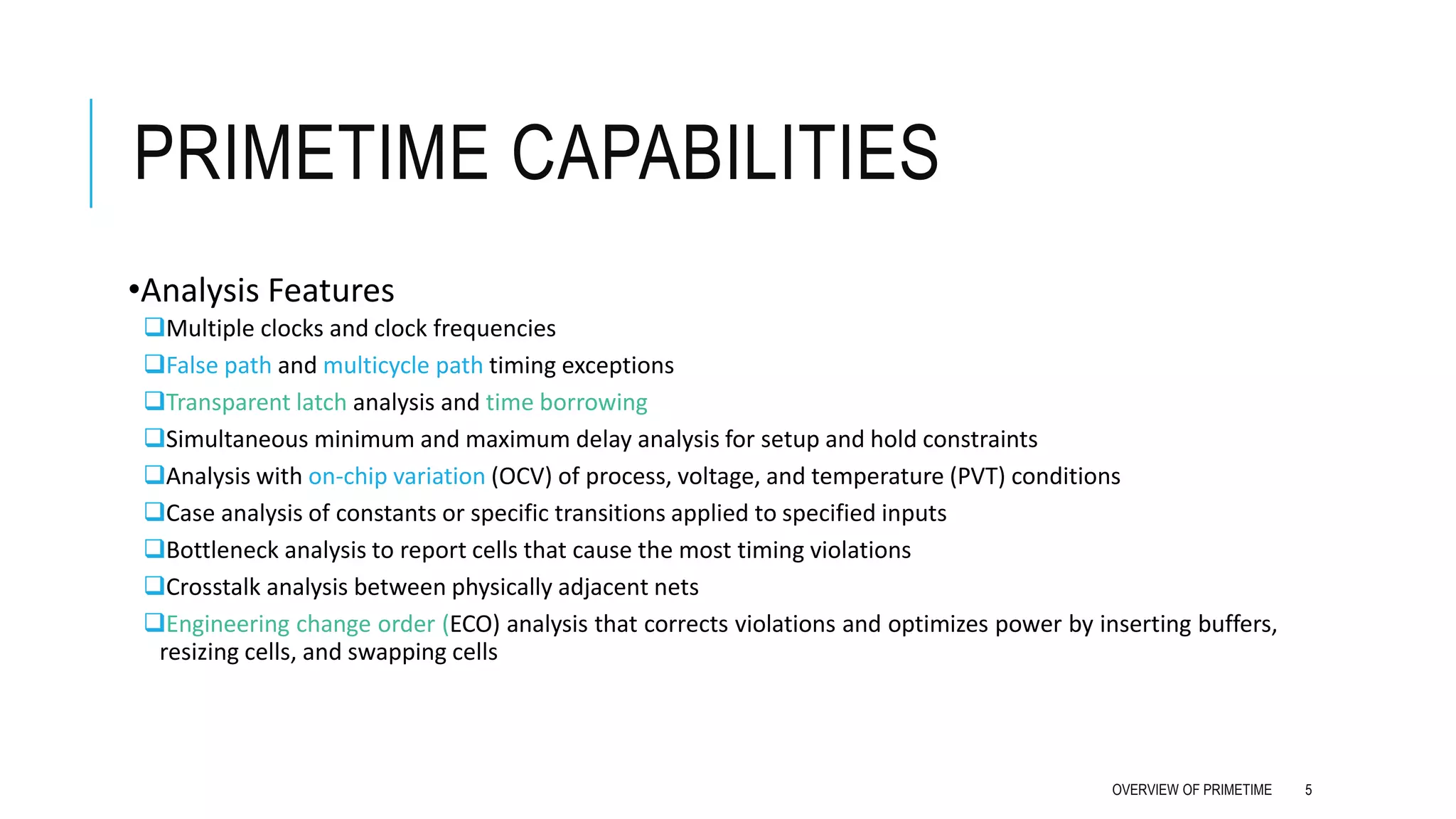 PRIMETIME CAPABILITIES

•Analysis Features

❑Multiple clocks and clock frequencies

❑False path and multicycle path timing exceptions

❑Transparent latch analysis and time borrowing

❑Simultaneous minimum and maximum delay analysis for setup and hold constraints

❑Analysis with on-chip variation (OCV) of process, voltage, and temperature (PVT) conditions

❑Case analysis of constants or specific transitions applied to specified inputs

❑Bottleneck analysis to report cells that cause the most timing violations

❑Crosstalk analysis between physically adjacent nets

❑Engineering change order (ECO) analysis that corrects violations and optimizes power by inserting buffers, resizing cells, and swapping cells

OVERVIEW OF PRIMETIME 5